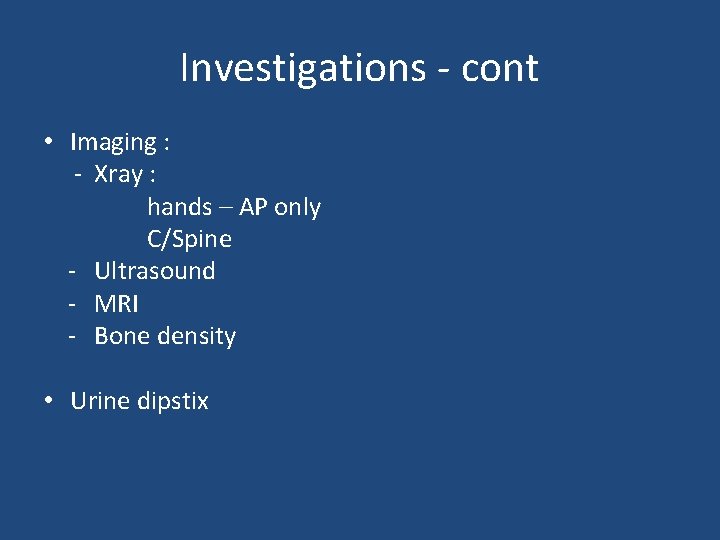 Investigations - cont

• Imaging :
- Xray :
hands – AP only
C/Spine
- Ultrasound
- MRI
- Bone density

• Urine dipstix